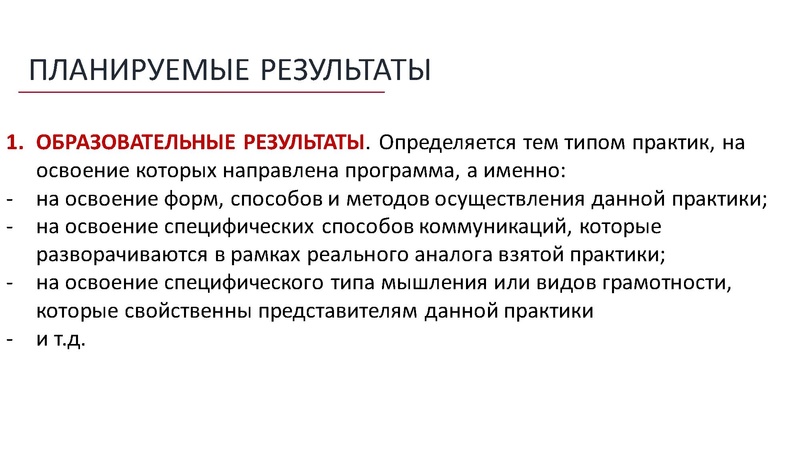 ПЛАНИРУЕМЫЕ РЕЗУЛЬТАТЫ

1. ОБРАЗОВАТЕЛЬНЫЕ РЕЗУЛЬТАТЫ. Определяется тем типом практик, на освоение которых направлена программа, а именно:
- на освоение форм, способов и методов осуществления данной практики;
- на освоение специфических способов коммуникаций, которые разворачиваются в рамках реального аналога взятой практики;
- на освоение специфического типа мышления или видов грамотности, которые свойственны представителям данной практики
- и т.д.